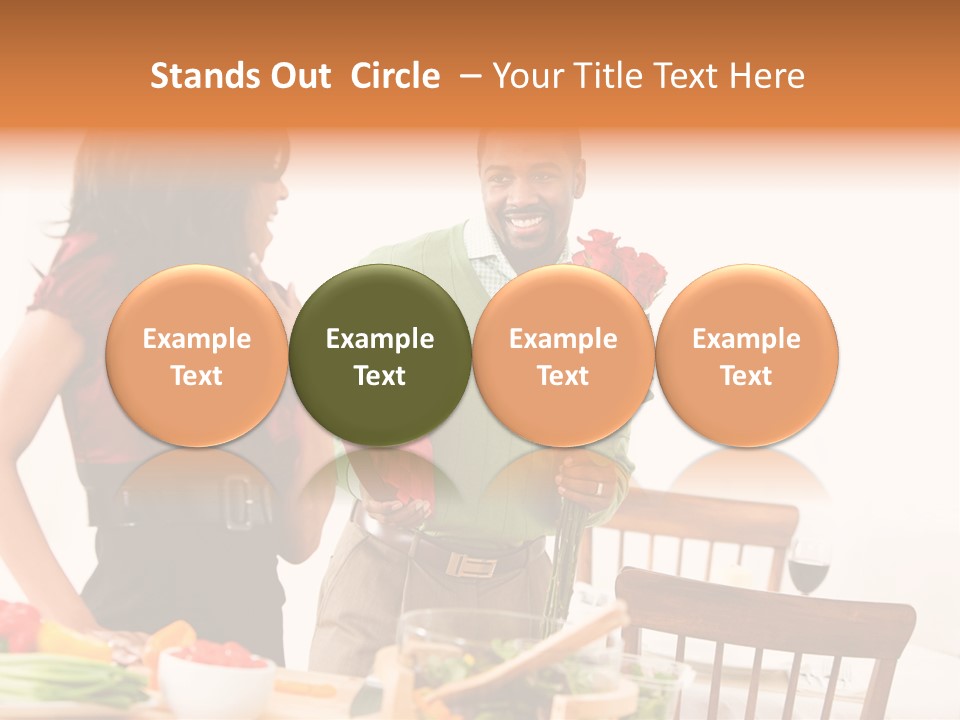 Stands Out Circle – Your Title Text Here

Example Text

Example Text

Example Text

Example Text